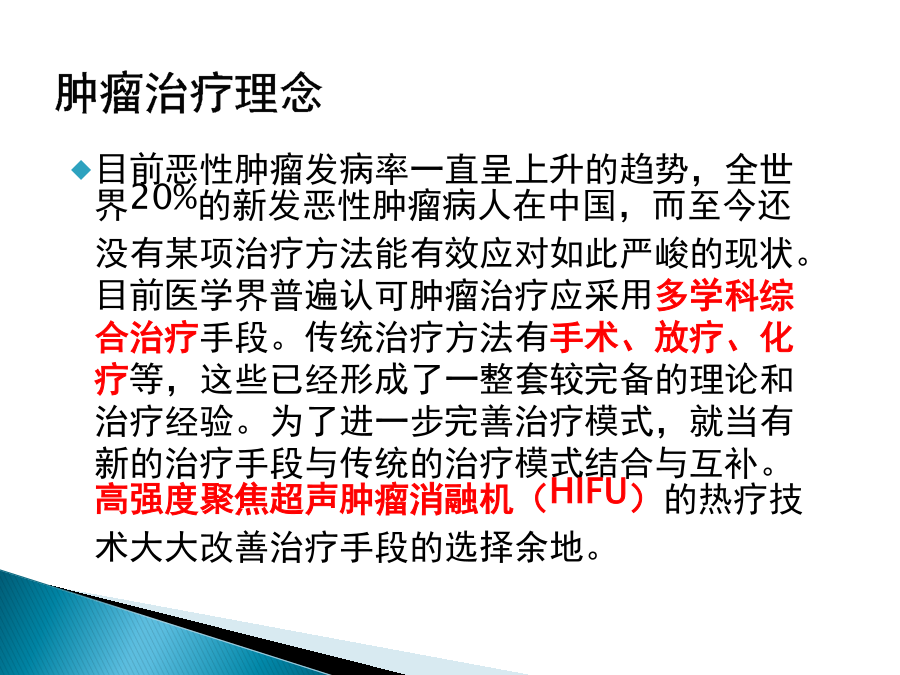 肿瘤治疗理念

目前恶性肿瘤发病率一直呈上升的趋势，全世界20%的新发恶性肿瘤病人在中国，而至今还没有某项治疗方法能有效应对如此严峻的现状。目前医学界普遍认可肿瘤治疗应采用多学科综合治疗手段。传统治疗方法有手术、放疗、化疗等，这些已经形成了一整套较完备的理论和治疗经验。为了进一步完善治疗模式，就当有新的治疗手段与传统的治疗模式结合与互补。高强度聚焦超声肿瘤消融机（HIFU）的热疗技术大大改善治疗手段的选择余地。